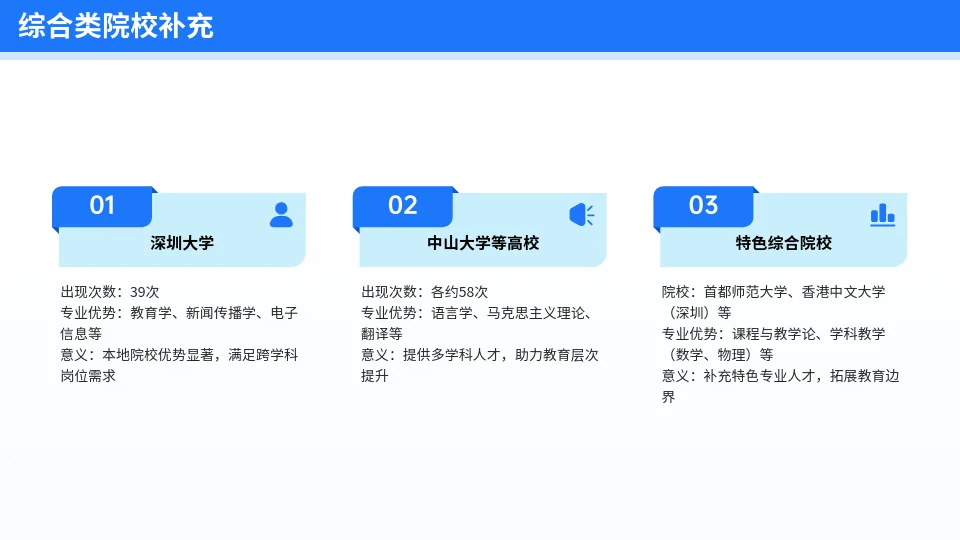 综合类院校补充

01

深圳大学

出现次数：39次
专业优势：教育学、新闻传播学、电子信息等
意义：本地院校优势显著，满足跨学科岗位需求

02

中山大学等高校

出现次数：各约58次
专业优势：语言学、马克思主义理论、翻译等
意义：提供多学科人才，助力教育层次提升

03

特色综合院校

院校：首都师范大学、香港中文大学（深圳）等
专业优势：课程与教学论、学科教学（数学、物理）等
意义：补充特色专业人才，拓展教育边界